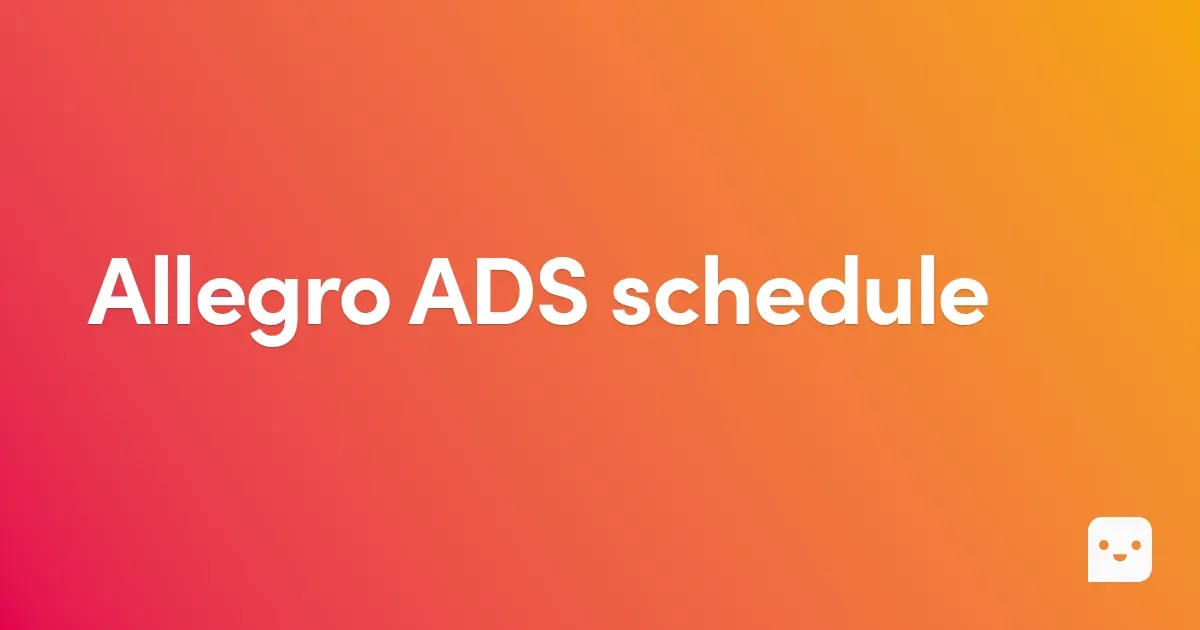 Allegro ADS schedule